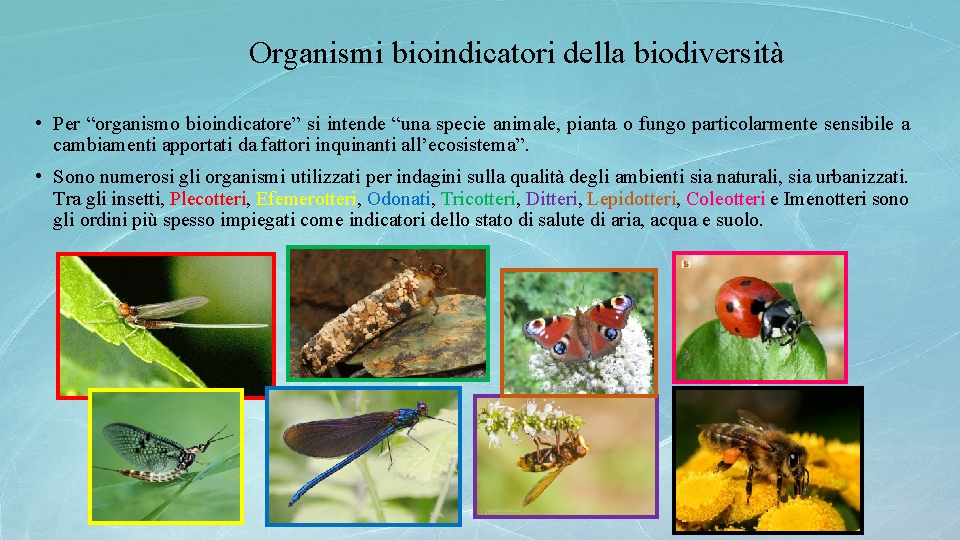 Organismi bioindicatori della biodiversità

• Per “organismo bioindicatore” si intende “una specie animale, pianta o fungo particolarmente sensibile a cambiamenti apportati da fattori inquinanti all’ecosistema”.

• Sono numerosi gli organismi utilizzati per indagini sulla qualità degli ambienti sia naturali, sia urbanizzati. Tra gli insetti, Plecotteri, Efemerotteri, Odonati, Tricotteri, Ditteri, Lepidotteri, Coleotteri e Imenotteri sono gli ordini più spesso impiegati come indicatori dello stato di salute di aria, acqua e suolo.